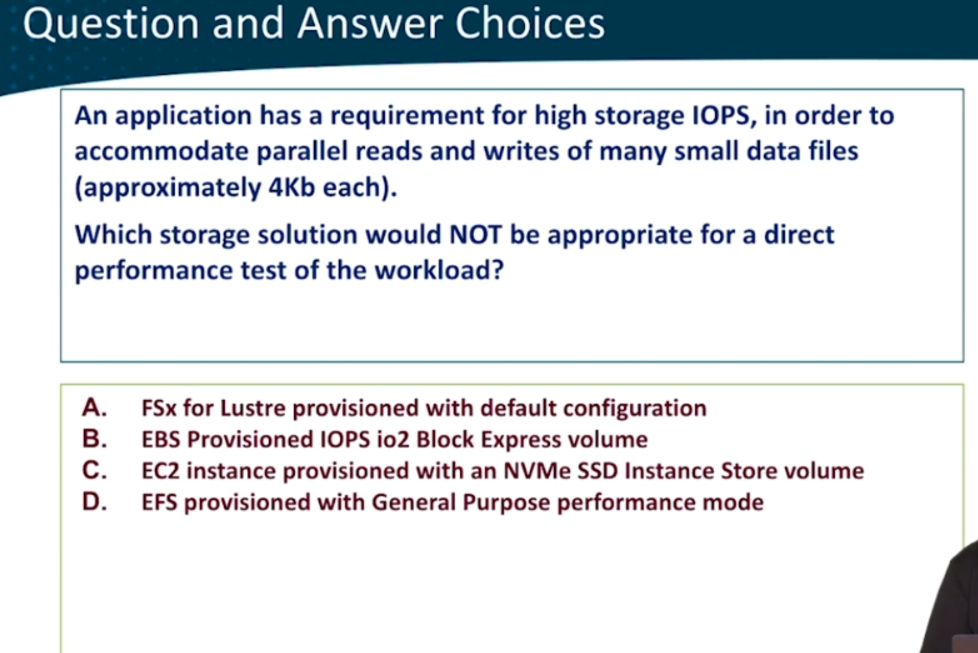 Question and Answer Choices

An application has a requirement for high storage IOPS, in order to accommodate parallel reads and writes of many small data files (approximately 4Kb each).

Which storage solution would NOT be appropriate for a direct performance test of the workload?

A. FSx for Lustre provisioned with default configuration
B. EBS Provisioned IOPS io2 Block Express volume
C. EC2 instance provisioned with an NVMe SSD Instance Store volume
D. EFS provisioned with General Purpose performance mode